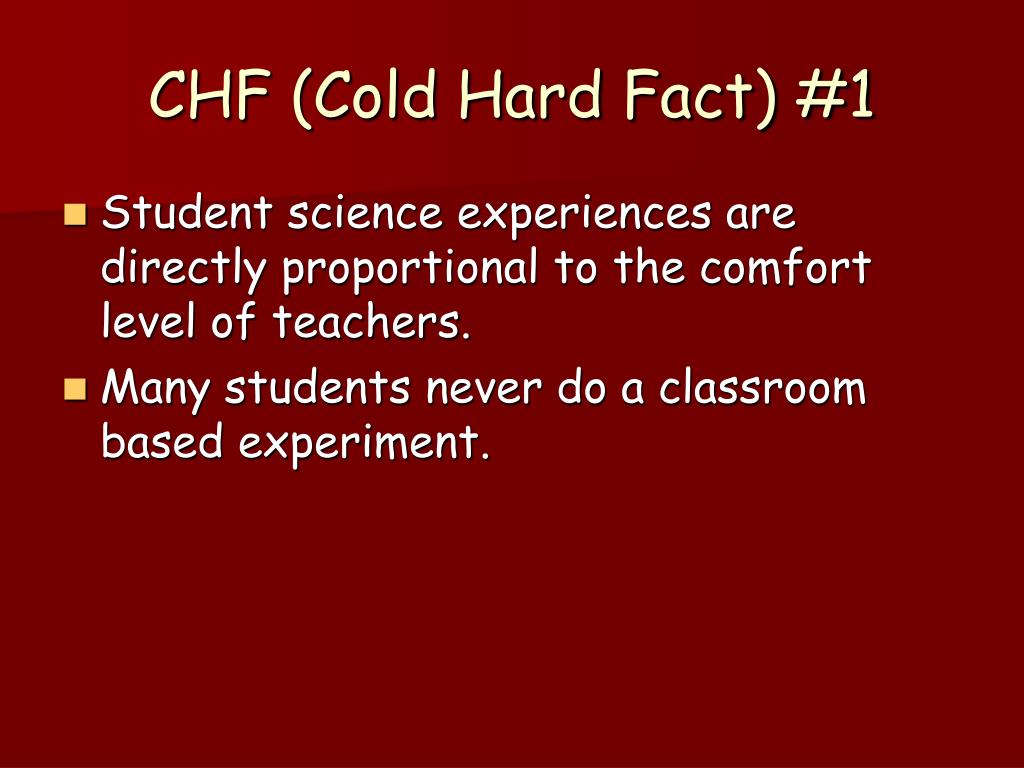 CHF (Cold Hard Fact) #1

- Student science experiences are directly proportional to the comfort level of teachers.
- Many students never do a classroom based experiment.